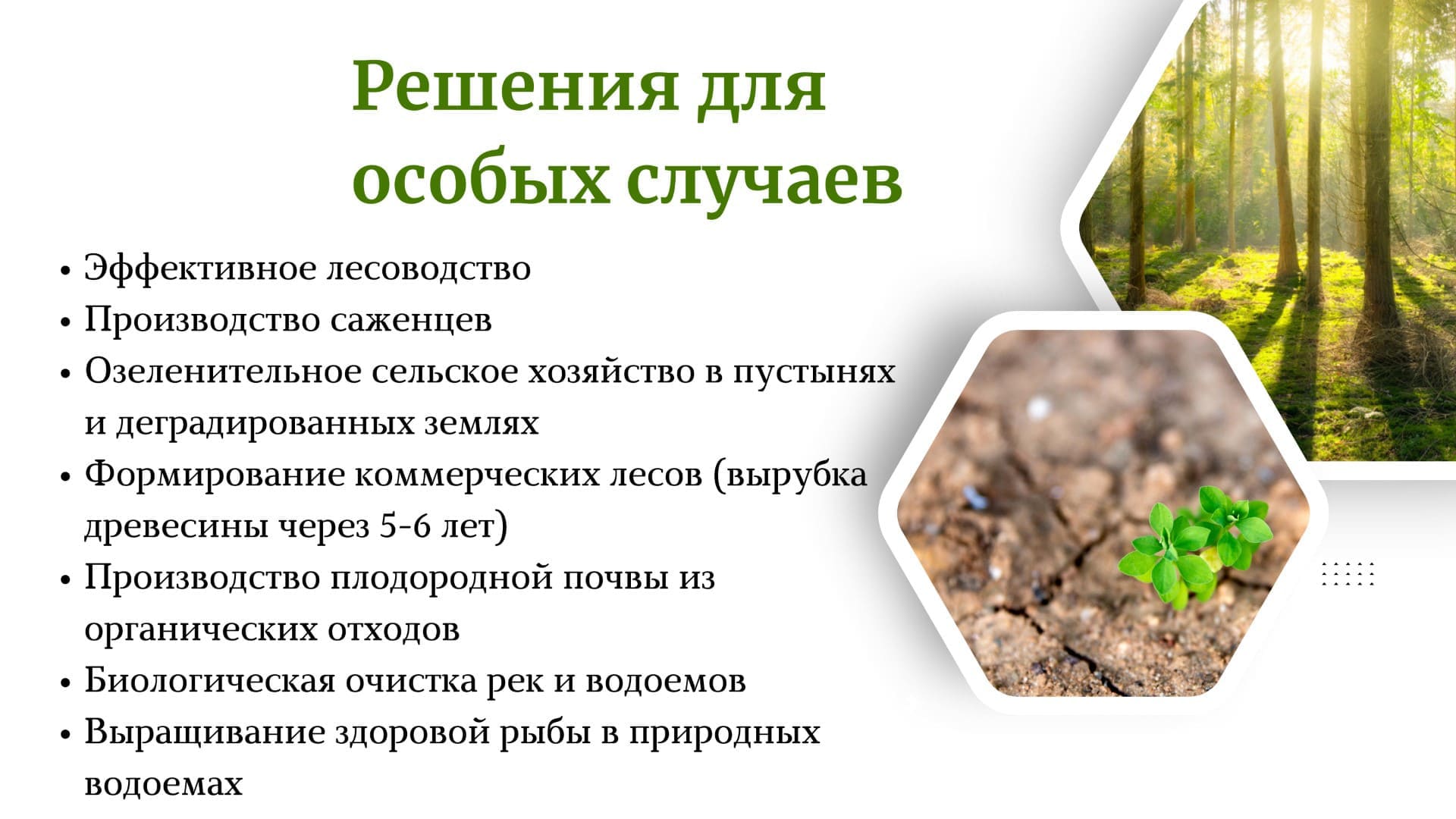 Решения для особых случаев

• Эффективное лесоводство
• Производство саженцев
• Озеленительное сельское хозяйство в пустынях и деградированных землях
• Формирование коммерческих лесов (вырубка древесины через 5-6 лет)
• Производство плодородной почвы из органических отходов
• Биологическая очистка рек и водоемов
• Выращивание здоровой рыбы в природных водоемах